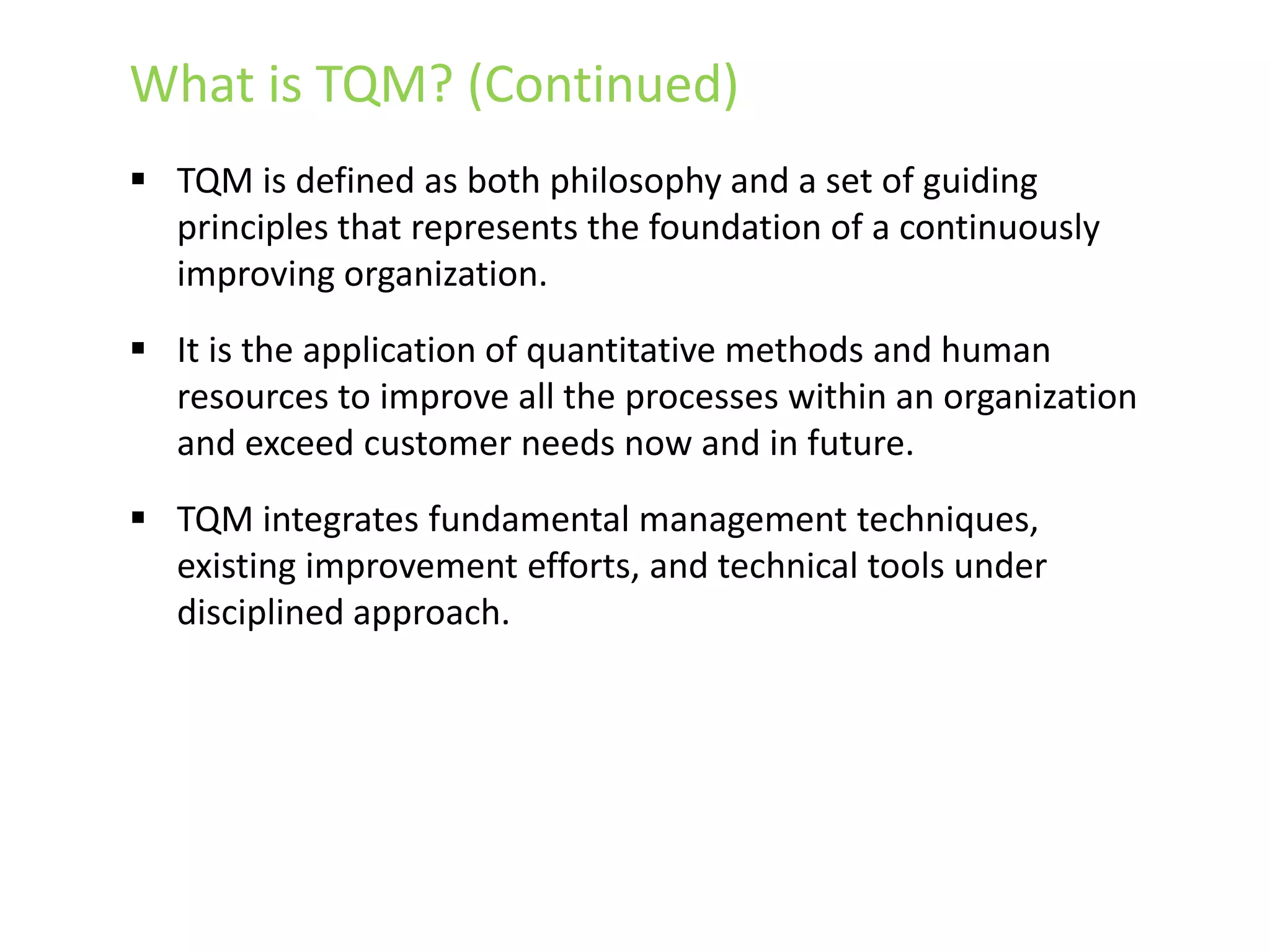 What is TQM? (Continued)

▪ TQM is defined as both philosophy and a set of guiding principles that represents the foundation of a continuously improving organization.

▪ It is the application of quantitative methods and human resources to improve all the processes within an organization and exceed customer needs now and in future.

▪ TQM integrates fundamental management techniques, existing improvement efforts, and technical tools under disciplined approach.